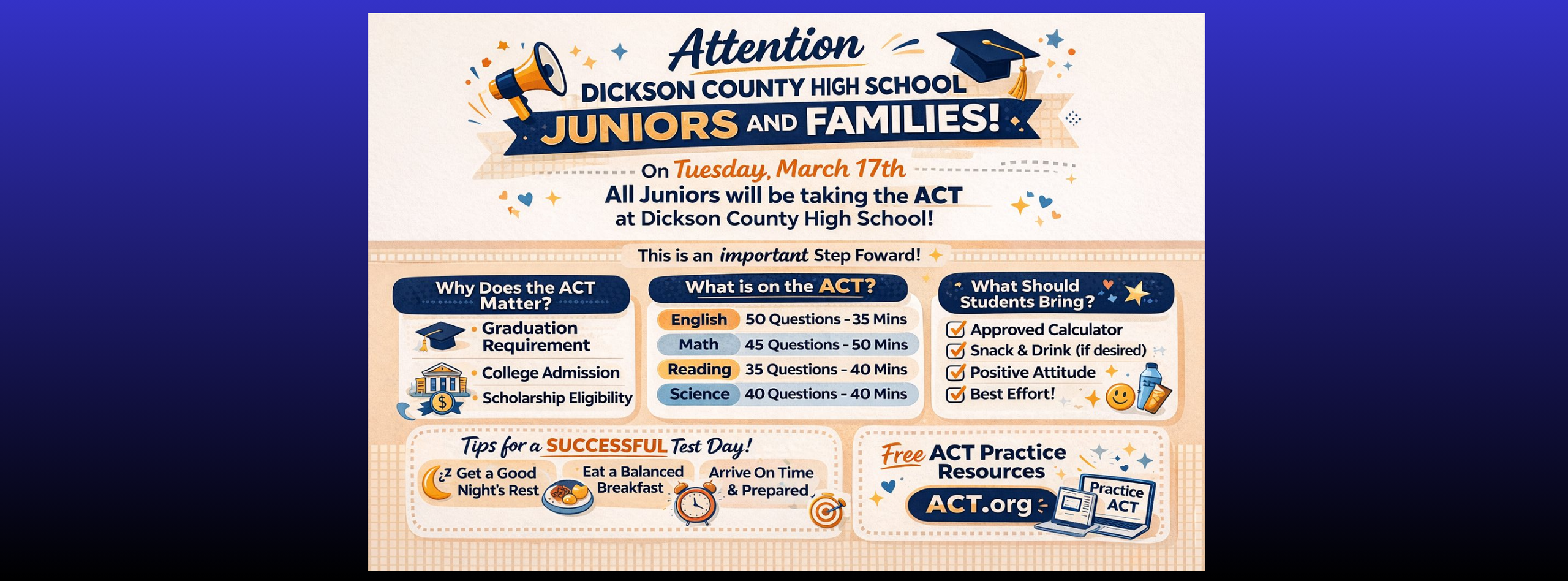 Attention
DICKSON COUNTY HIGH SCHOOL
JUNIORS AND FAMILIES!

On Tuesday, March 17th
All Juniors will be taking the ACT at Dickson County High School!

This is an important Step Foward!

Why Does the ACT Matter?
Graduation Requirement
College Admission
Scholarship Eligibility

What is on the ACT?

| English | 50 Questions - 35 Mins |
|---|---|
| Math | 45 Questions - 50 Mins |
| Reading | 35 Questions - 40 Mins |
| Science | 40 Questions - 40 Mins |

What Should Students Bring?
Approved Calculator
Snack & Drink (if desired)
Positive Attitude
Best Effort!

Tips for a SUCCESSFUL Test Day!
Get a Good Night's Rest
Eat a Balanced Breakfast
Arrive On Time & Prepared

Free ACT Practice Resources
ACT.org
Practice ACT